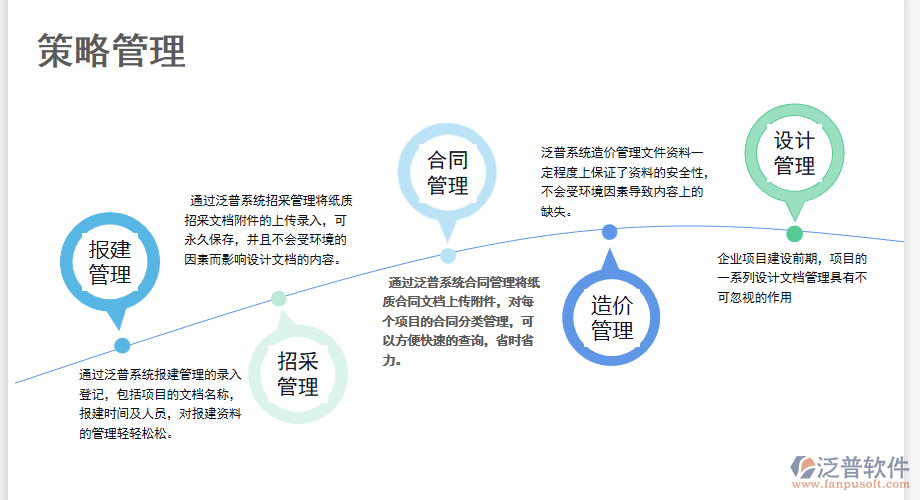 策略管理

报建管理

通过泛普系统报建管理的录入登记，包括项目的文档名称，报建时间及人员，对报建资料的管理轻轻松松。

通过泛普系统招采管理将纸质招采文档附件的上传录入，可永久保存，并且不会受环境的因素而影响设计文档的内容。

招采管理

合同管理

通过泛普系统合同管理将纸质合同文档上传附件，对每个项目的合同分类管理，可以方便快速的查询，省时省力。

泛普系统造价管理文件资料一定程度上保证了资料的安全性，不会受环境因素导致内容上的缺失。

造价管理

设计管理

企业项目建设前期，项目的一系列设计文档管理具有不可忽视的作用

泛普软件
www.fanpusoft.com